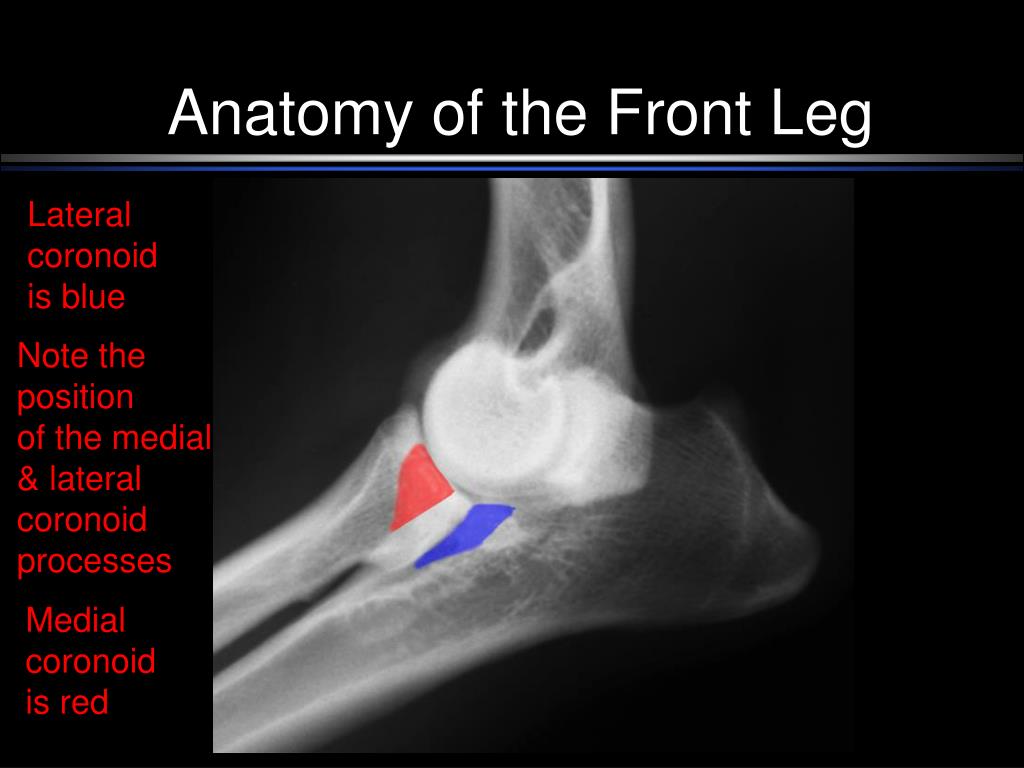 Anatomy of the Front Leg

Lateral coronoid is blue

Note the position of the medial & lateral coronoid processes

Medial coronoid is red